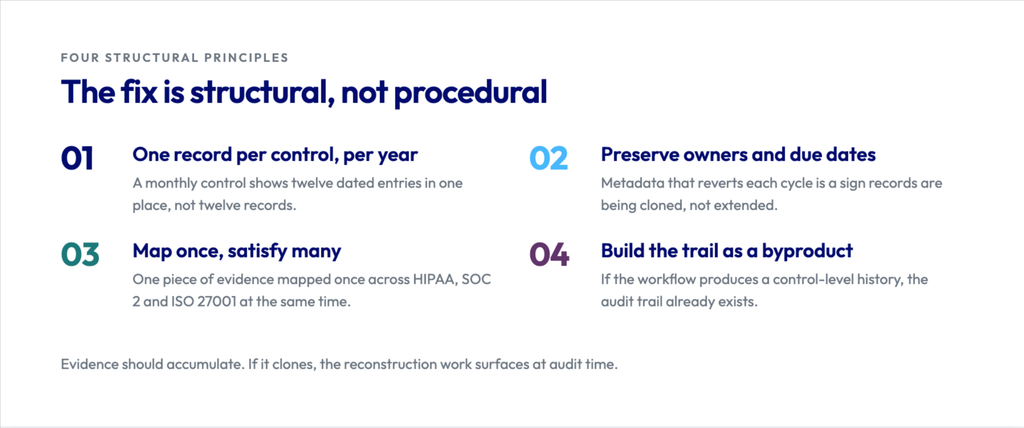 FOUR STRUCTURAL PRINCIPLES

The fix is structural, not procedural

01

One record per control, per year

A monthly control shows twelve dated entries in one place, not twelve records.

02

Preserve owners and due dates

Metadata that reverts each cycle is a sign records are being cloned, not extended.

03

Map once, satisfy many

One piece of evidence mapped once across HIPAA, SOC 2 and ISO 27001 at the same time.

04

Build the trail as a byproduct

If the workflow produces a control-level history, the audit trail already exists.

Evidence should accumulate. If it clones, the reconstruction work surfaces at audit time.